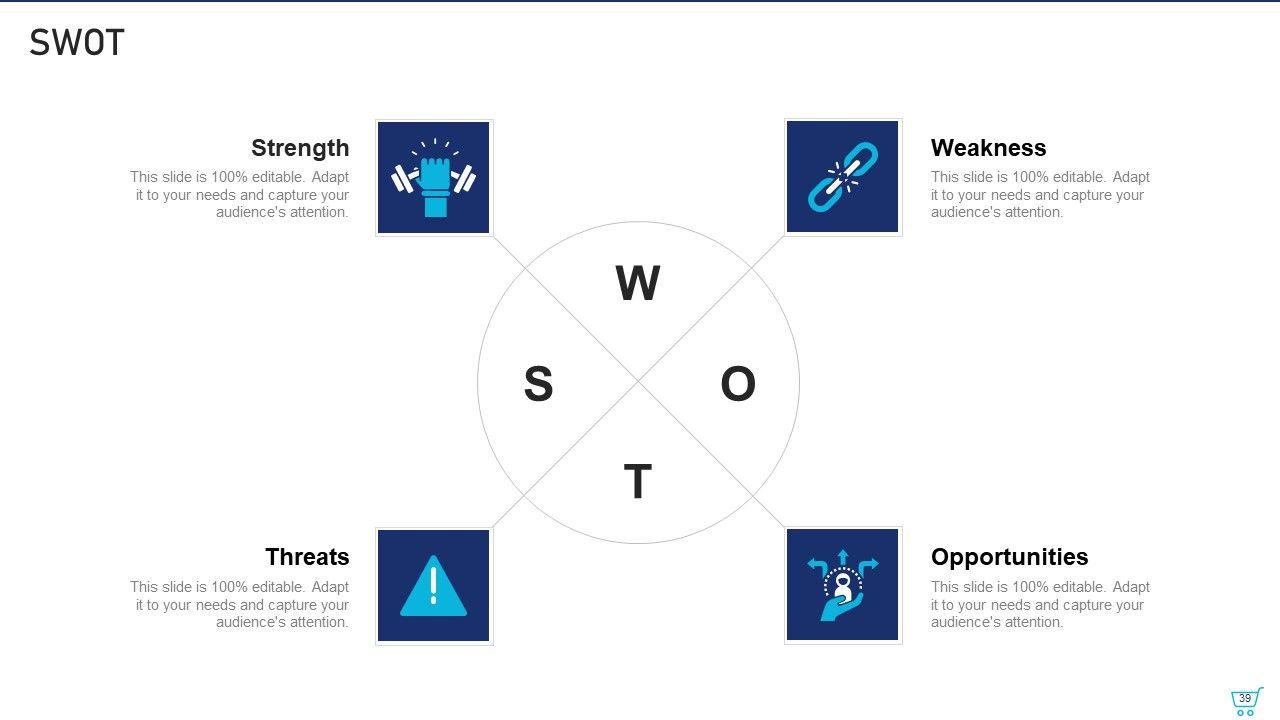 SWOT

Strength
This slide is 100% editable. Adapt it to your needs and capture your audience's attention.

Weakness
This slide is 100% editable. Adapt it to your needs and capture your audience's attention.

W

S

O

T

Threats
This slide is 100% editable. Adapt it to your needs and capture your audience's attention.

Opportunities
This slide is 100% editable. Adapt it to your needs and capture your audience's attention.

39